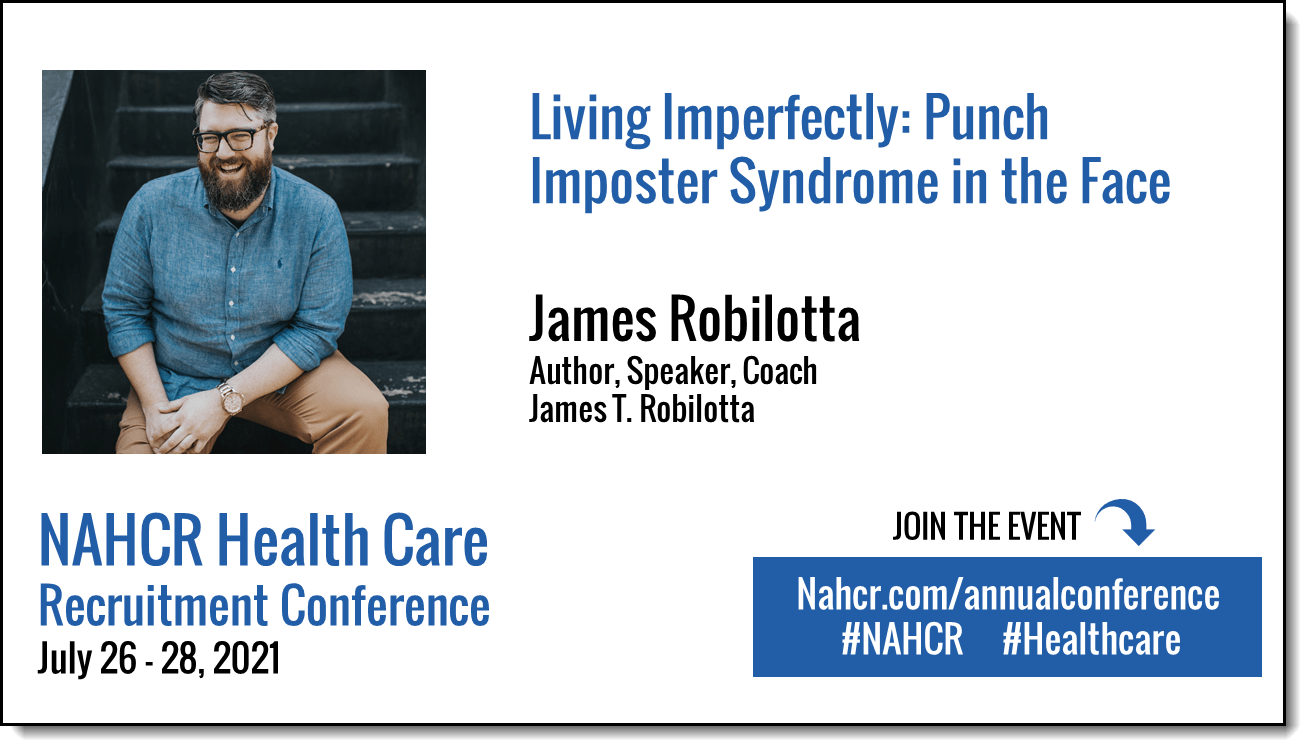 Living Imperfectly: Punch Imposter Syndrome in the Face

James Robilotta
Author, Speaker, Coach
James T. Robilotta

NAHCR Health Care
Recruitment Conference
July 26 - 28, 2021

JOIN THE EVENT

Nahcr.com/annualconference
#NAHCR #Healthcare